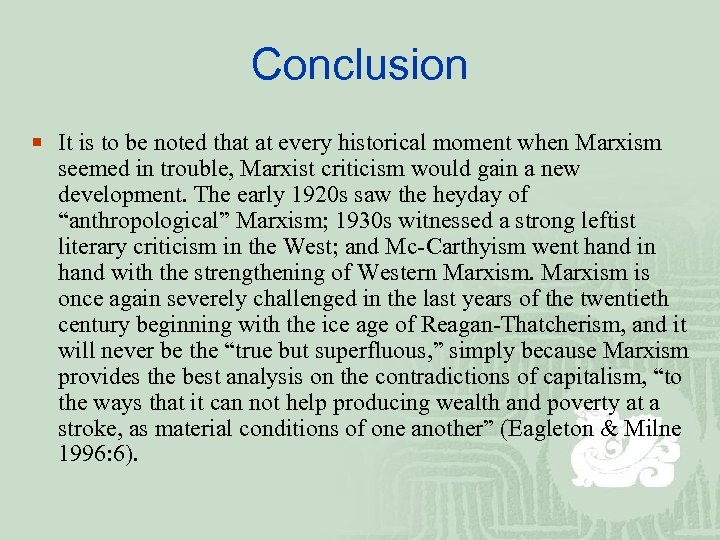 Conclusion

It is to be noted that at every historical moment when Marxism seemed in trouble, Marxist criticism would gain a new development. The early 1920s saw the heyday of “anthropological” Marxism; 1930s witnessed a strong leftist literary criticism in the West; and Mc-Carthyism went hand in hand with the strengthening of Western Marxism. Marxism is once again severely challenged in the last years of the twentieth century beginning with the ice age of Reagan-Thatcherism, and it will never be the “true but superfluous,” simply because Marxism provides the best analysis on the contradictions of capitalism, “to the ways that it can not help producing wealth and poverty at a stroke, as material conditions of one another” (Eagleton & Milne 1996:6).